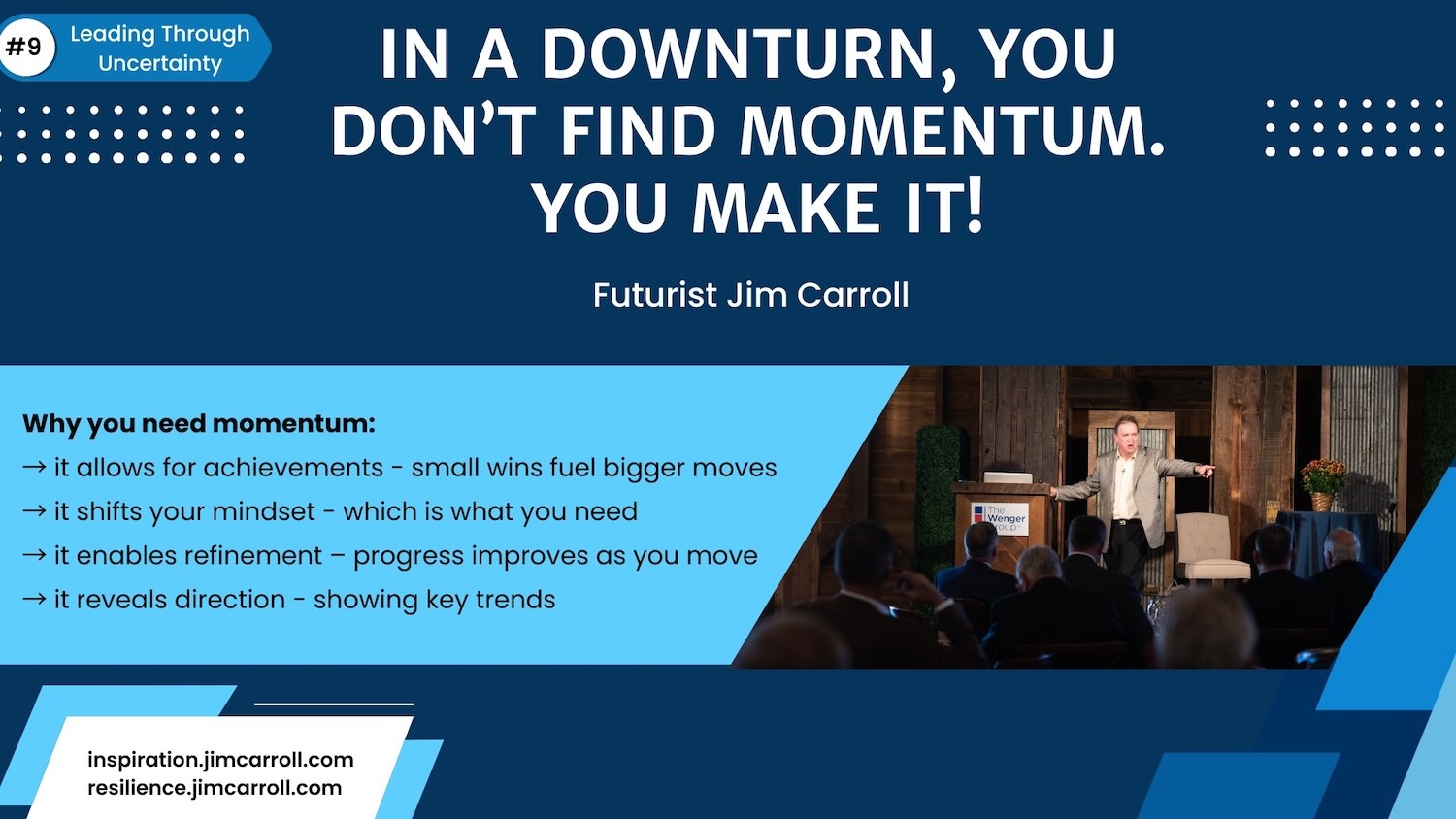 #9 Leading Through Uncertainty

IN A DOWNTURN, YOU DON'T FIND MOMENTUM. YOU MAKE IT!

Futurist Jim Carroll

Why you need momentum:
→ it allows for achievements - small wins fuel bigger moves
→ it shifts your mindset - which is what you need
→ it enables refinement – progress improves as you move
→ it reveals direction - showing key trends

The Wenger Group

inspiration.jimcarroll.com
resilience.jimcarroll.com